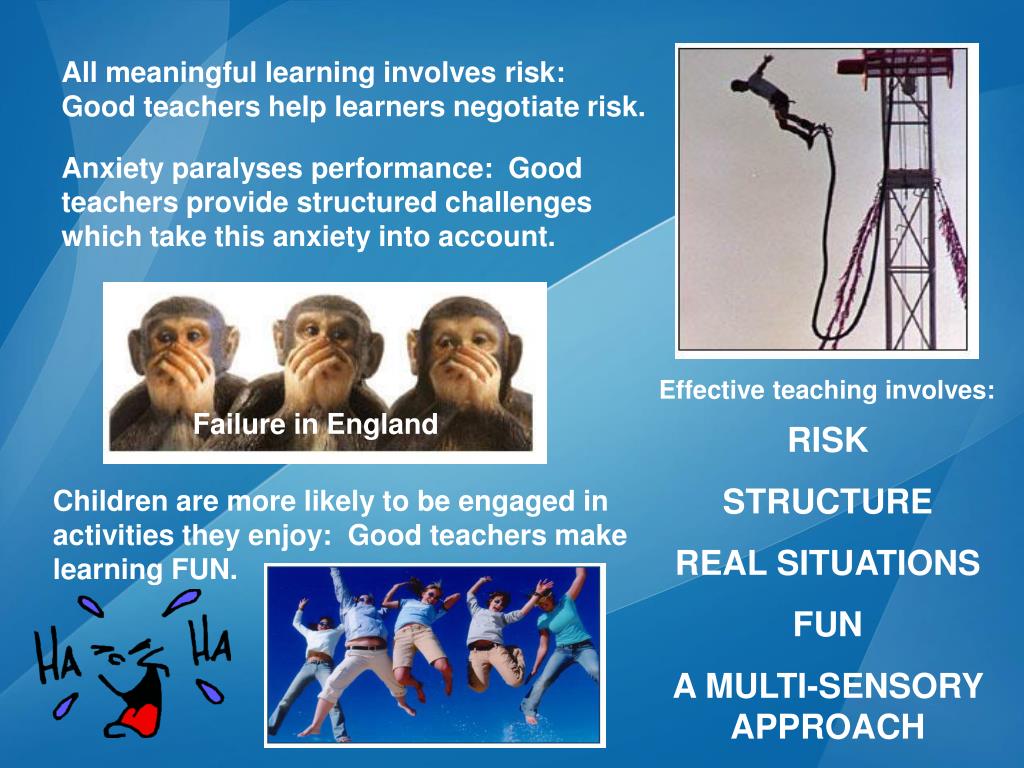 All meaningful learning involves risk: Good teachers help learners negotiate risk.

Anxiety paralyses performance: Good teachers provide structured challenges which take this anxiety into account.

Failure in England

Children are more likely to be engaged in activities they enjoy: Good teachers make learning FUN.

HA HA

Effective teaching involves:

RISK

STRUCTURE

REAL SITUATIONS

FUN

A MULTI-SENSORY APPROACH